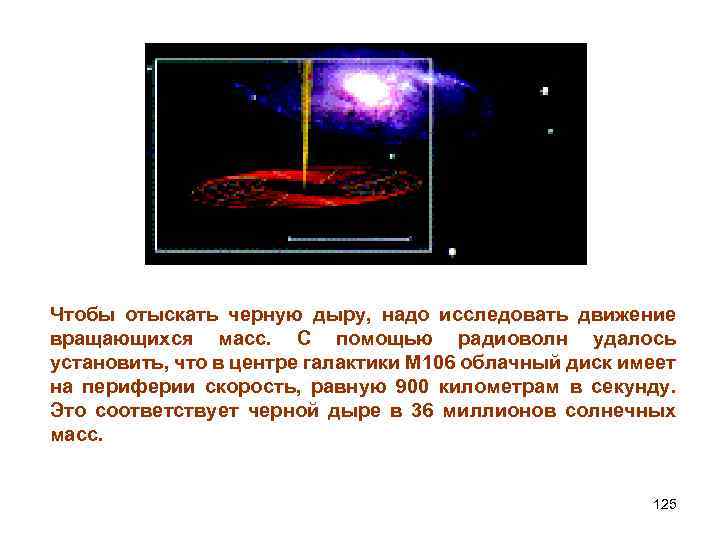 Чтобы отыскать черную дыру, надо исследовать движение вращающихся масс. С помощью радиоволн удалось установить, что в центре галактики М106 облачный диск имеет на периферии скорость, равную 900 километрам в секунду. Это соответствует черной дыре в 36 миллионов солнечных масс.

125